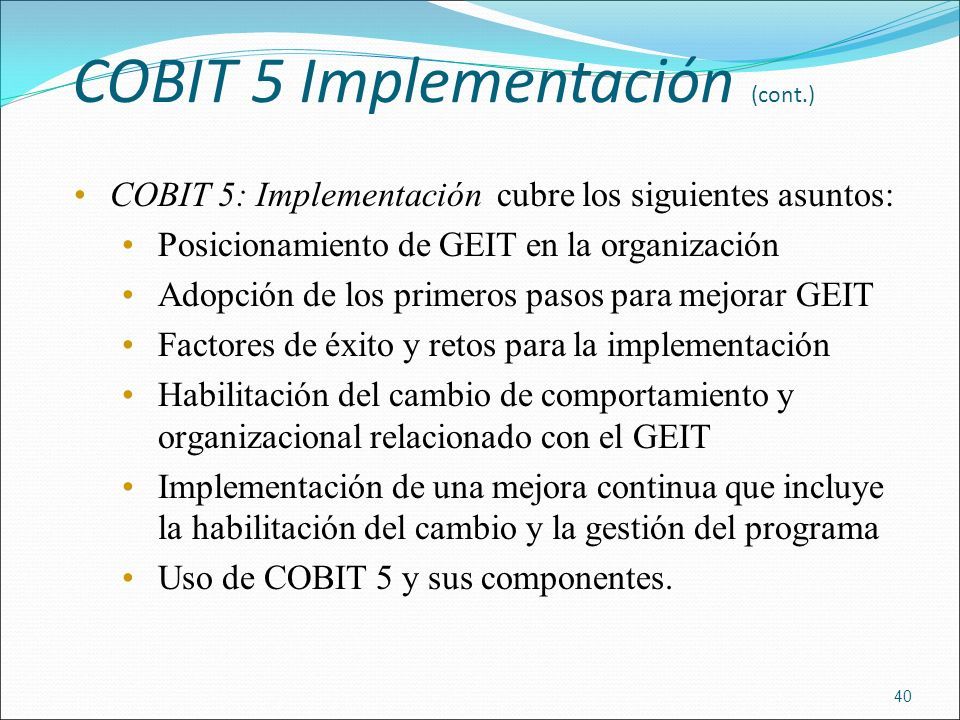 COBIT 5 Implementación (cont.)

• COBIT 5: Implementación cubre los siguientes asuntos:
  • Posicionamiento de GEIT en la organización
  • Adopción de los primeros pasos para mejorar GEIT
  • Factores de éxito y retos para la implementación
  • Habilitación del cambio de comportamiento y organizacional relacionado con el GEIT
  • Implementación de una mejora continua que incluye la habilitación del cambio y la gestión del programa
  • Uso de COBIT 5 y sus componentes.

40